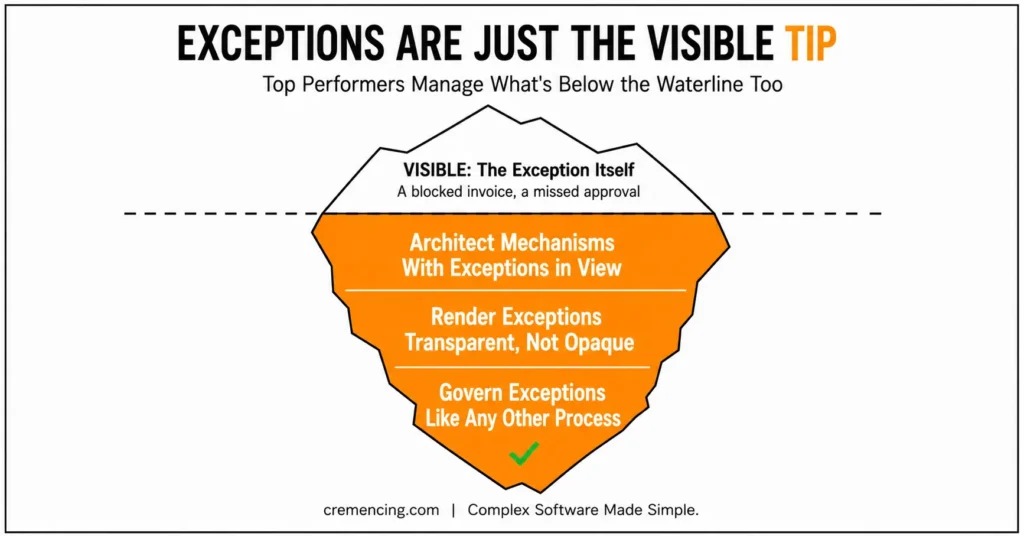 EXCEPTIONS ARE JUST THE VISIBLE TIP

Top Performers Manage What's Below the Waterline Too

VISIBLE: The Exception Itself
A blocked invoice, a missed approval

Architect Mechanisms With Exceptions in View

Render Exceptions Transparent, Not Opaque

Govern Exceptions Like Any Other Process

cremencing.com | Complex Software Made Simple.